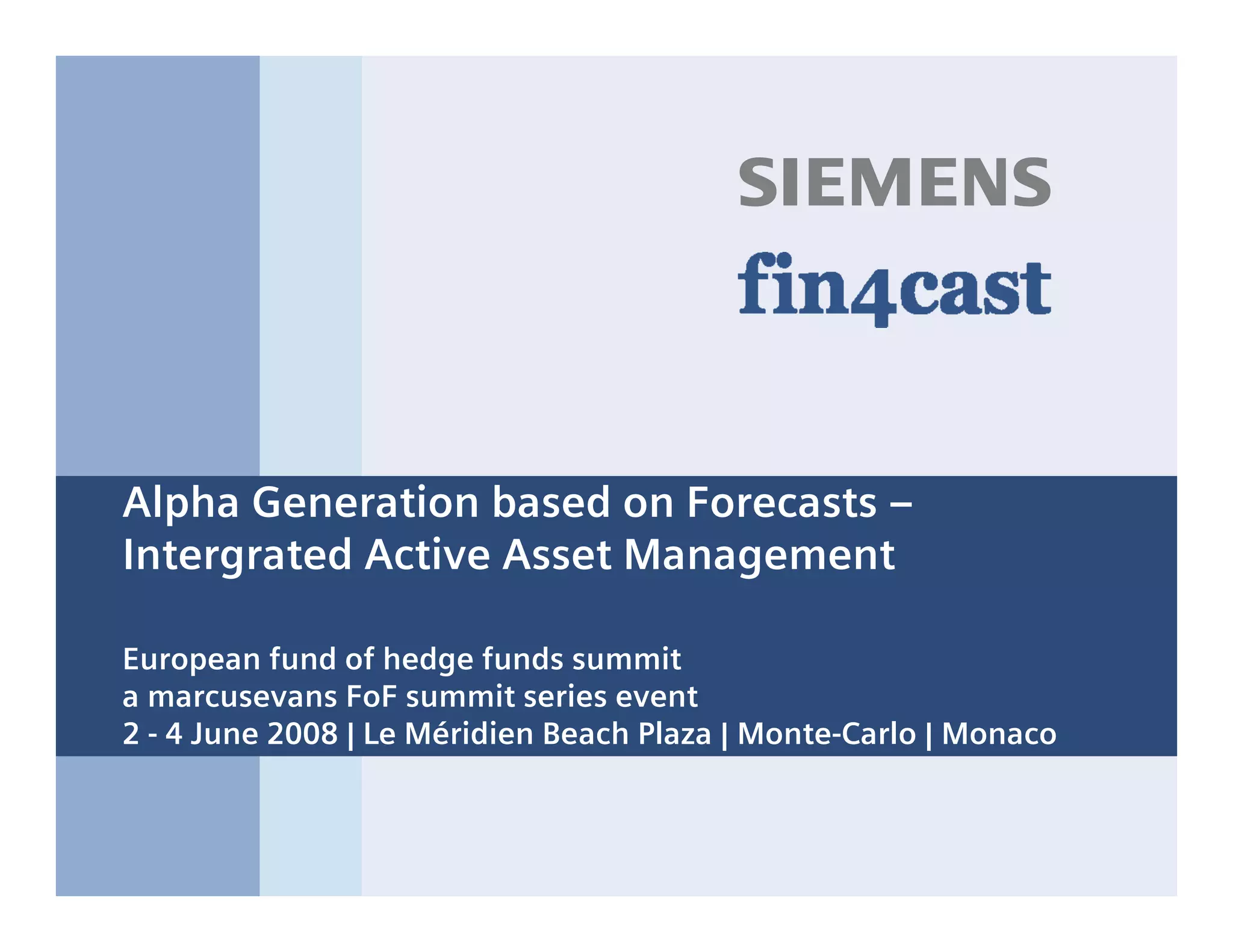 SIEMENS

fin4cast

Alpha Generation based on Forecasts – Intergrated Active Asset Management

European fund of hedge funds summit
a marcusevans FoF summit series event
2 - 4 June 2008 | Le Méridien Beach Plaza | Monte-Carlo | Monaco